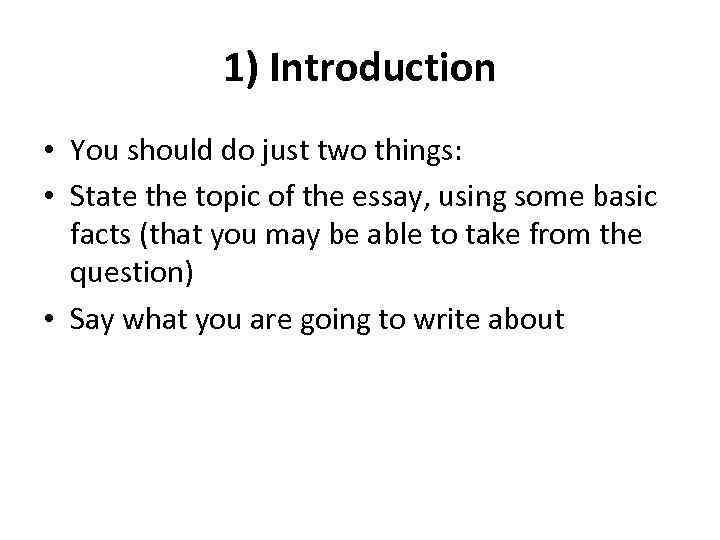 1) Introduction

• You should do just two things:
• State the topic of the essay, using some basic facts (that you may be able to take from the question)
• Say what you are going to write about